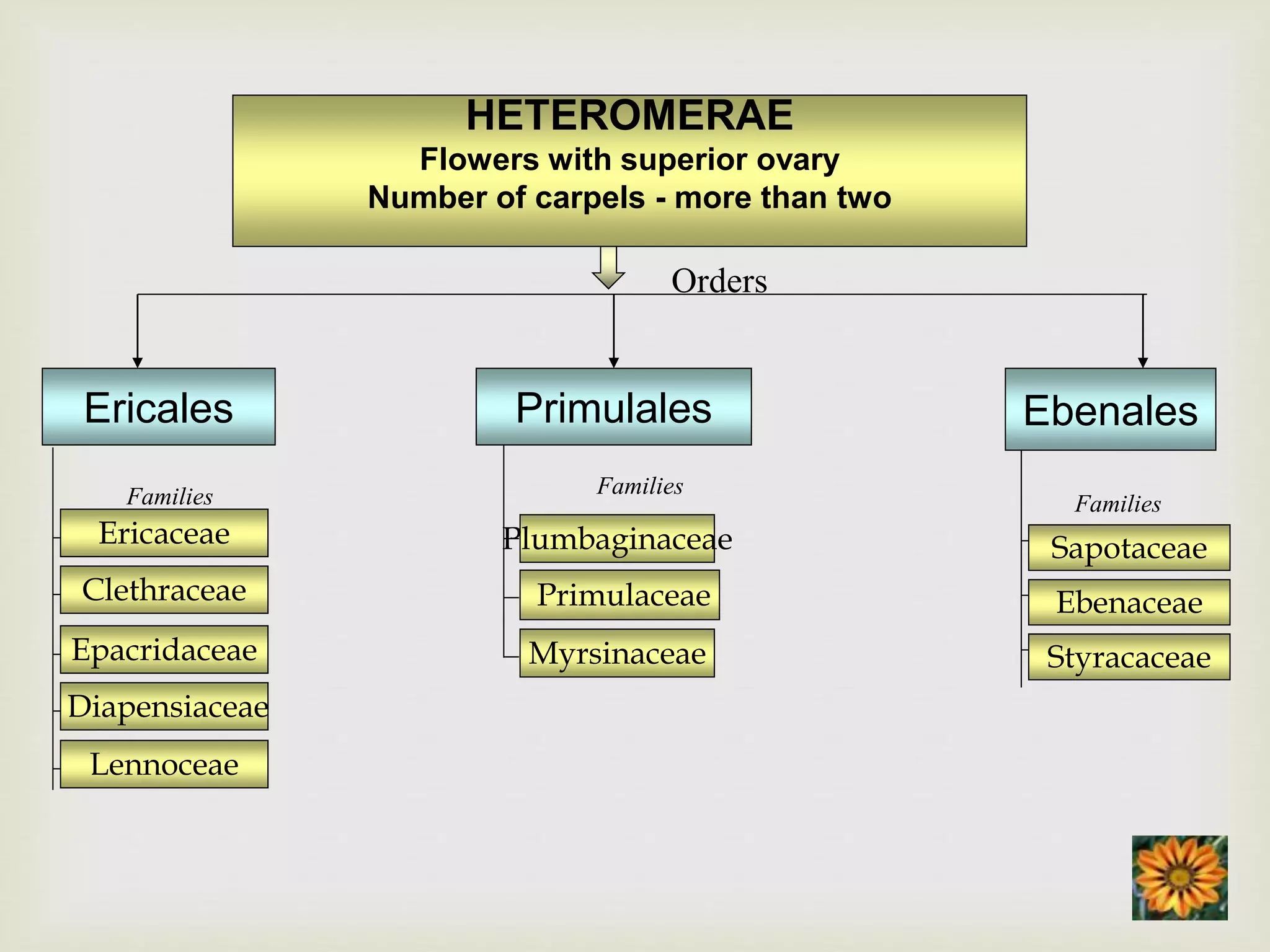 HETEROMERAE
Flowers with superior ovary
Number of carpels - more than two

Orders

Ericales

Families

Ericaceae

Clethraceae

Epacridaceae

Diapensiaceae

Lennoceae

Primulales

Families

Plumbaginaceae

Primulaceae

Myrsinaceae

Ebenales

Families

Sapotaceae

Ebenaceae

Styracaceae